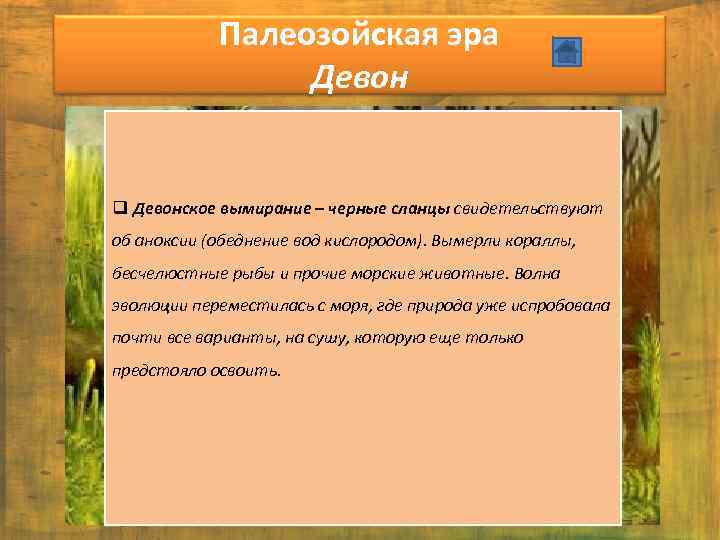 Палеозойская эра
Девон

❑ Девонское вымирание – черные сланцы свидетельствуют об аноксии (обеднение вод кислородом). Вымерли кораллы, бесчелюстные рыбы и прочие морские животные. Волна эволюции переместилась с моря, где природа уже испробовала почти все варианты, на сушу, которую еще только предстояло освоить.